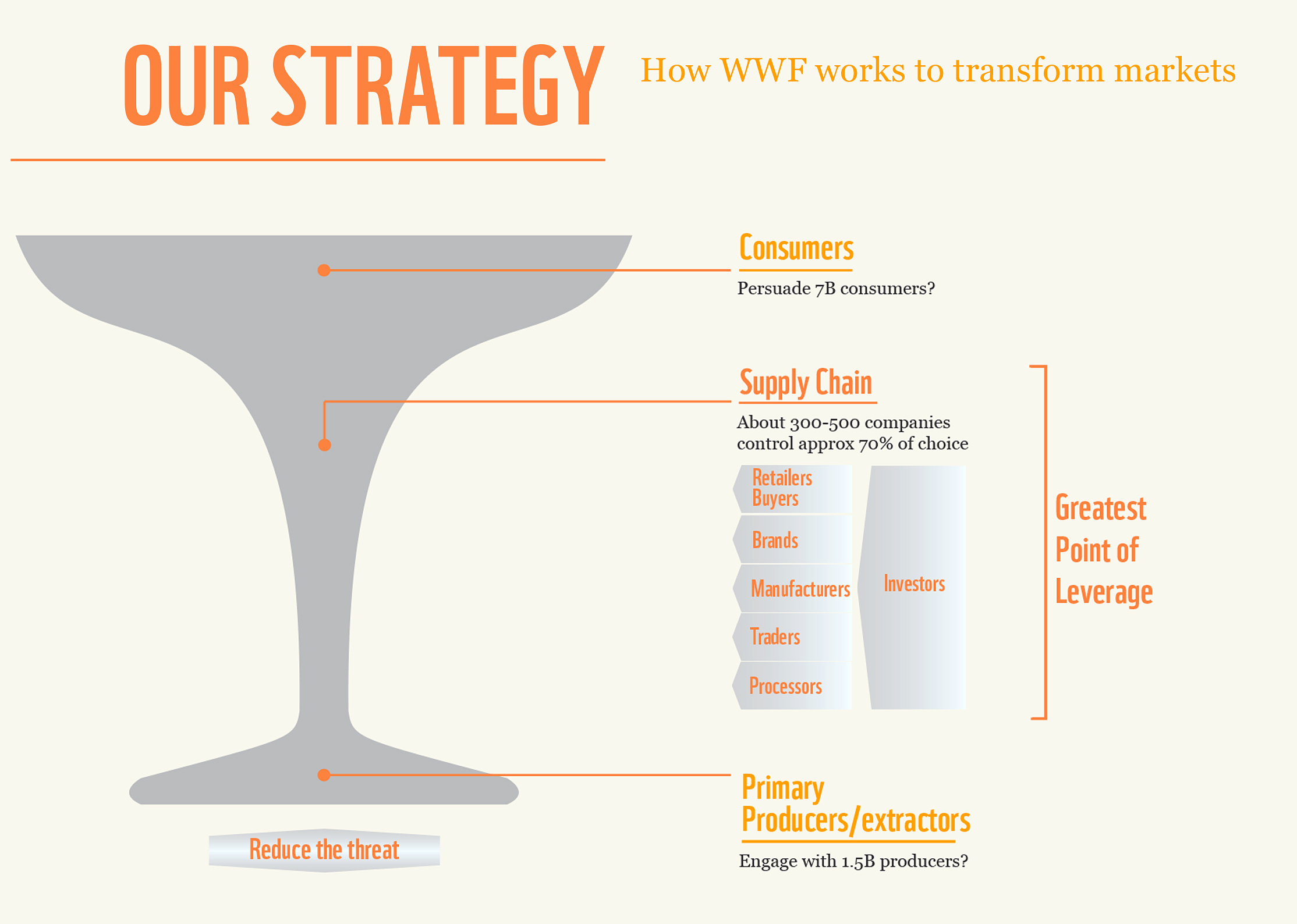 OUR STRATEGY

How WWF works to transform markets

Consumers

Persuade 7B consumers?

Supply Chain

About 300-500 companies control approx 70% of choice

Retailers
Buyers

Brands

Manufacturers

Traders

Processors

Investors

Greatest Point of Leverage

Primary Producers/extractors

Engage with 1.5B producers?

Reduce the threat